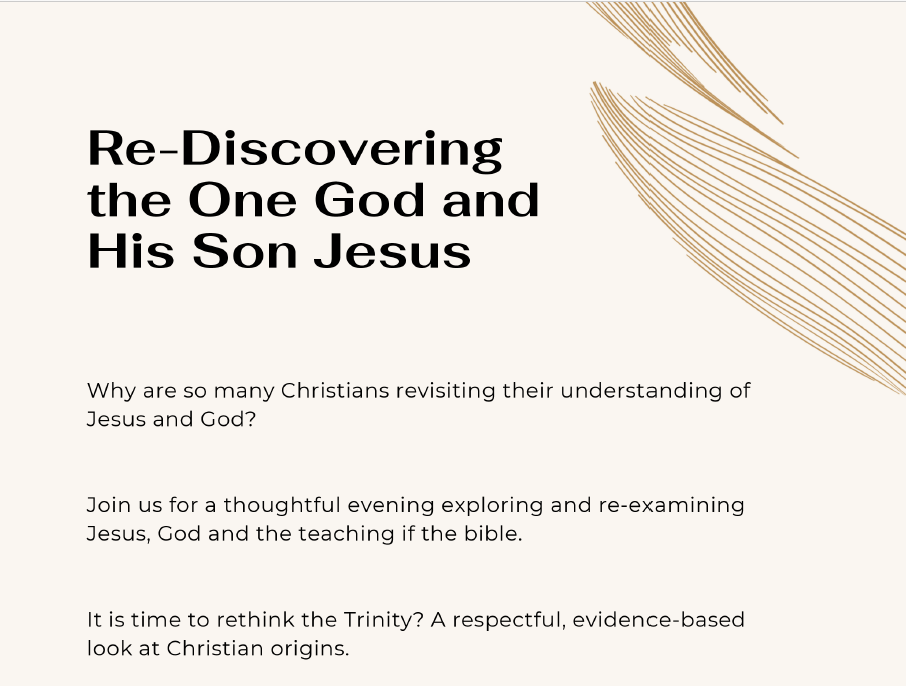 Re-Discovering the One God and His Son Jesus

Why are so many Christians revisiting their understanding of Jesus and God?

Join us for a thoughtful evening exploring and re-examining Jesus, God and the teaching if the bible.

It is time to rethink the Trinity? A respectful, evidence-based look at Christian origins.